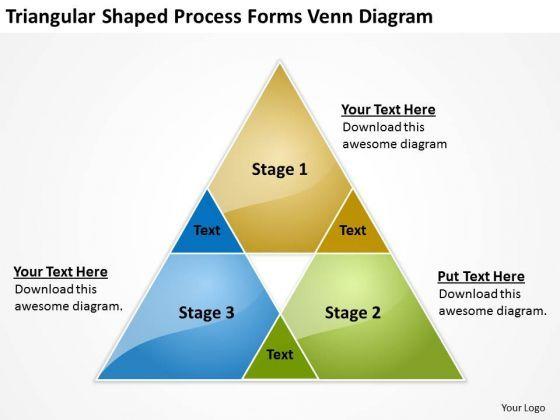 Triangular Shaped Process Forms Venn Diagram

Your Text Here
Download this awesome diagram

Stage 1

Text

Text

Your Text Here
Download this awesome diagram.

Stage 3

Stage 2

Put Text Here
Download this awesome diagram.

Text

Your Logo